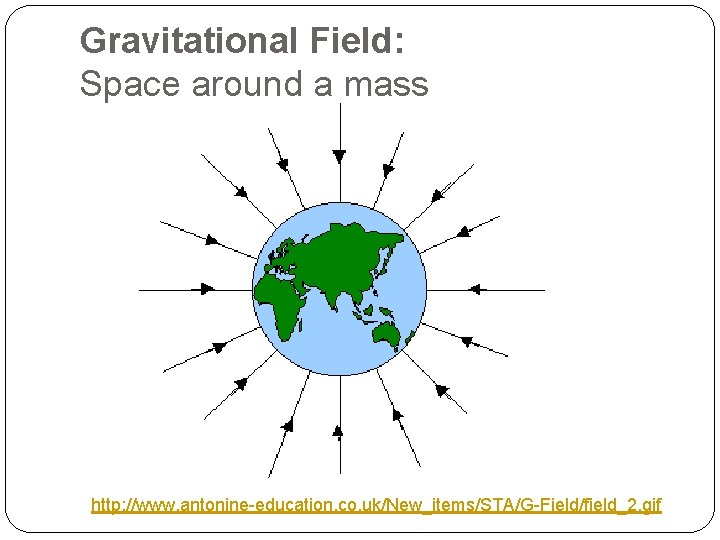 Gravitational Field:
Space around a mass

http://www.antonine-education.co.uk/New_items/STA/G-Field/field_2.gif